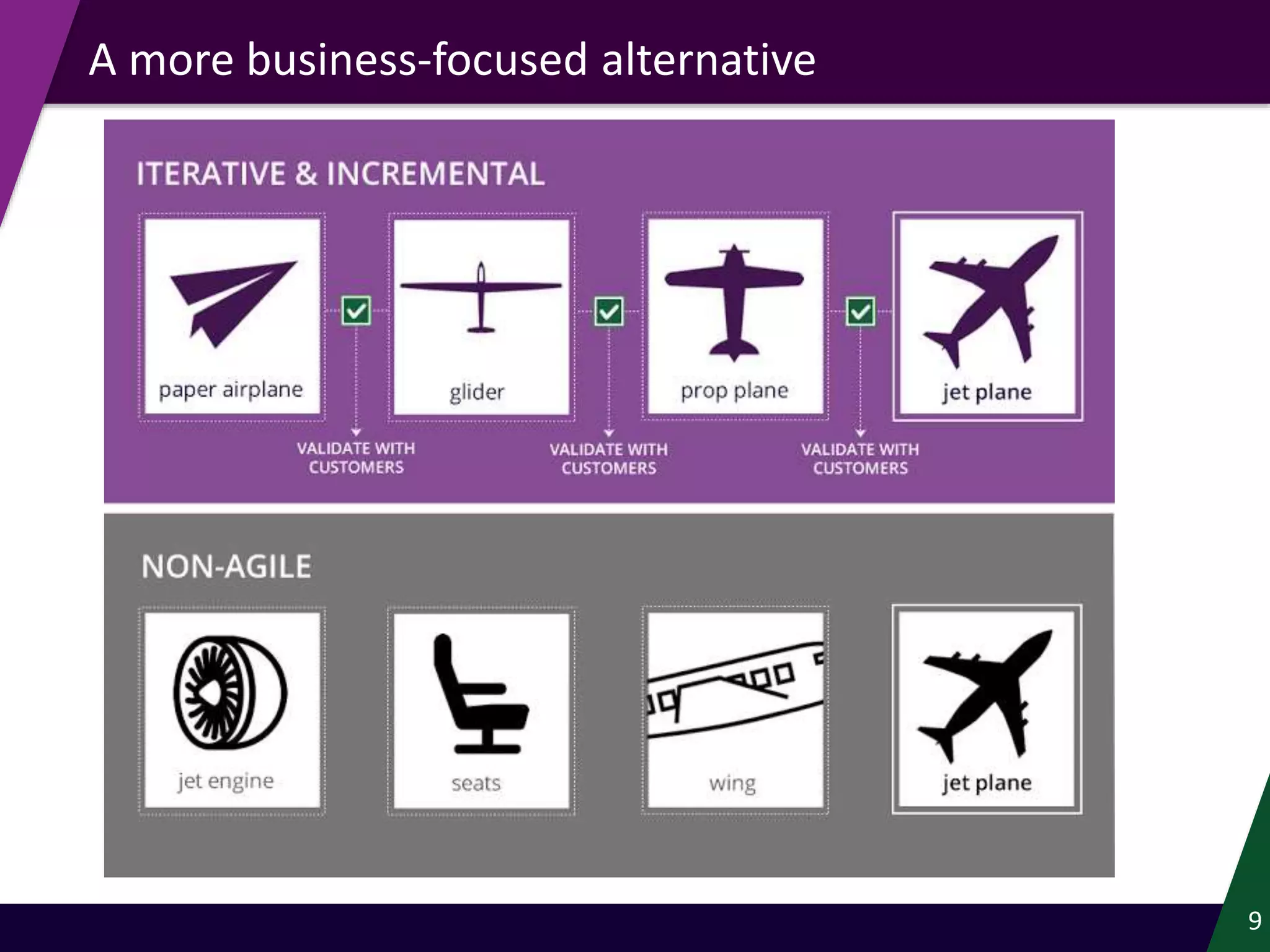 A more business-focused alternative

ITERATIVE & INCREMENTAL

paper airplane

glider

prop plane

jet plane

VALIDATE WITH CUSTOMERS

VALIDATE WITH CUSTOMERS

VALIDATE WITH CUSTOMERS

NON-AGILE

jet engine

seats

wing

jet plane

9